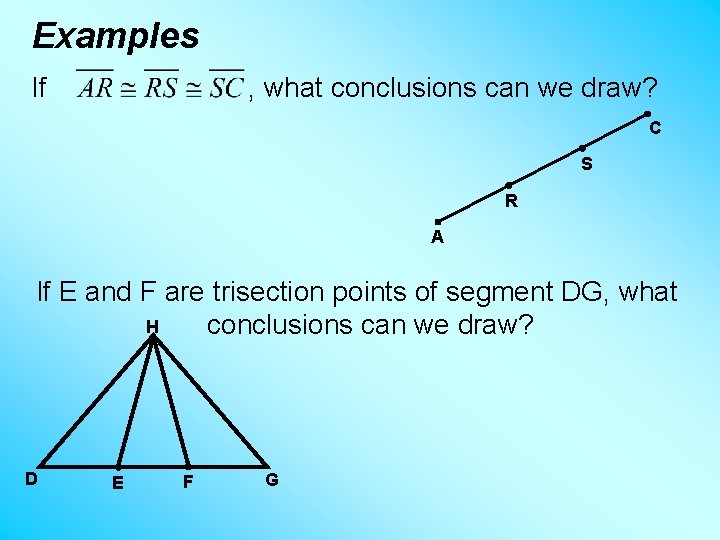 Examples

If $\overline{AR} \cong \overline{RS} \cong \overline{SC}$, what conclusions can we draw?

C
S
R
A

If E and F are trisection points of segment DG, what conclusions can we draw?

H
D
E
F
G